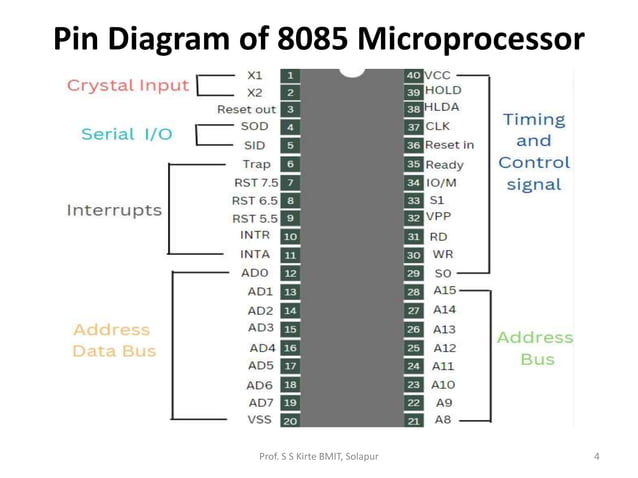 Pin Diagram of 8085 Microprocessor

Crystal Input
Serial I/O
Interrupts
Address Data Bus

X1 1
X2 2
Reset out 3
SOD 4
SID 5
Trap 6
RST 7.5 7
RST 6.5 8
RST 5.5 9
INTR 10
INTA 11
AD0 12
AD1 13
AD2 14
AD3 15
AD4 16
AD5 17
AD6 18
AD7 19
VSS 20

40 VCC
39 HOLD
38 HLDA
37 CLK
36 Reset in
35 Ready
34 IO/M
33 S1
32 VPP
31 RD
30 WR
29 S0
28 A15
27 A14
26 A13
25 A12
24 A11
23 A10
22 A9
21 A8

Timing and Control signal
Address Bus

Prof. S S Kirte BMIT, Solapur
4